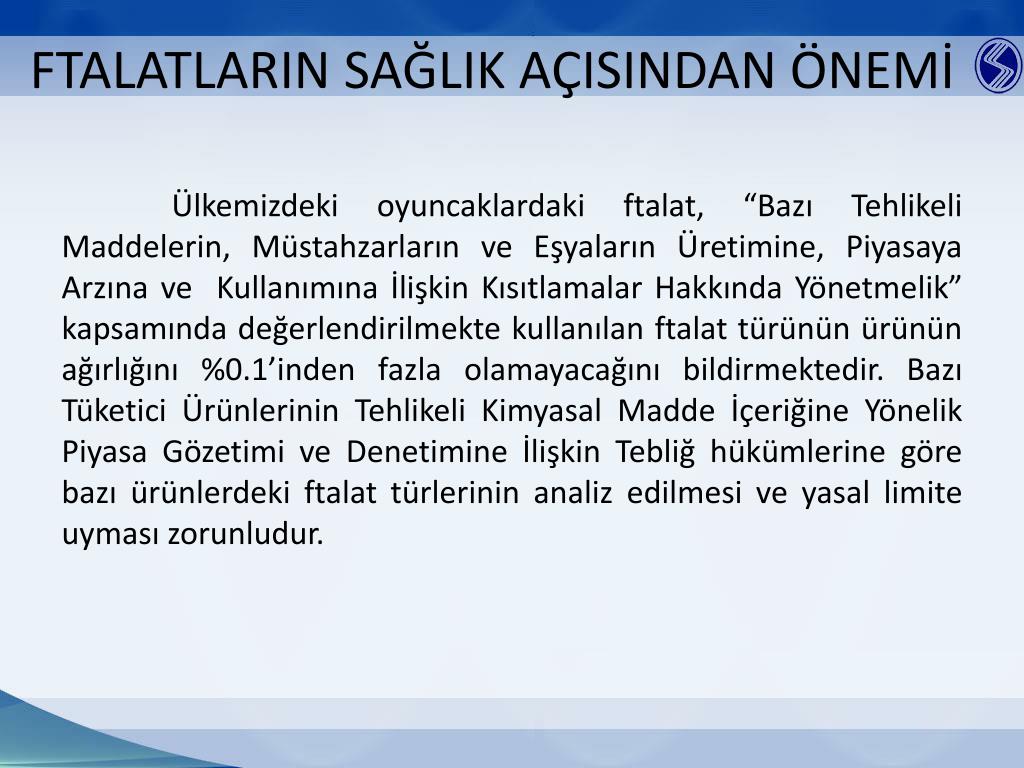 FTALATLARIN SAĞLIK AÇISINDAN ÖNEMİ

Ülkemizdeki oyuncaklardaki ftalat, “Bazı Tehlikeli Maddelerin, Müstahzarların ve Eşyaların Üretimine, Piyasaya Arzına ve Kullanımına İlişkin Kısıtlamalar Hakkında Yönetmelik” kapsamında değerlendirilmekte kullanılan ftalat türünün ürünün ağırlığını %0.1’inden fazla olamayacağını bildirmektedir. Bazı Tüketici Ürünlerinin Tehlikeli Kimyasal Madde İçeriğine Yönelik Piyasa Gözetimi ve Denetimine İlişkin Tebliğ hükümlerine göre bazı ürünlerdeki ftalat türlerinin analiz edilmesi ve yasal limite uyması zorunludur.